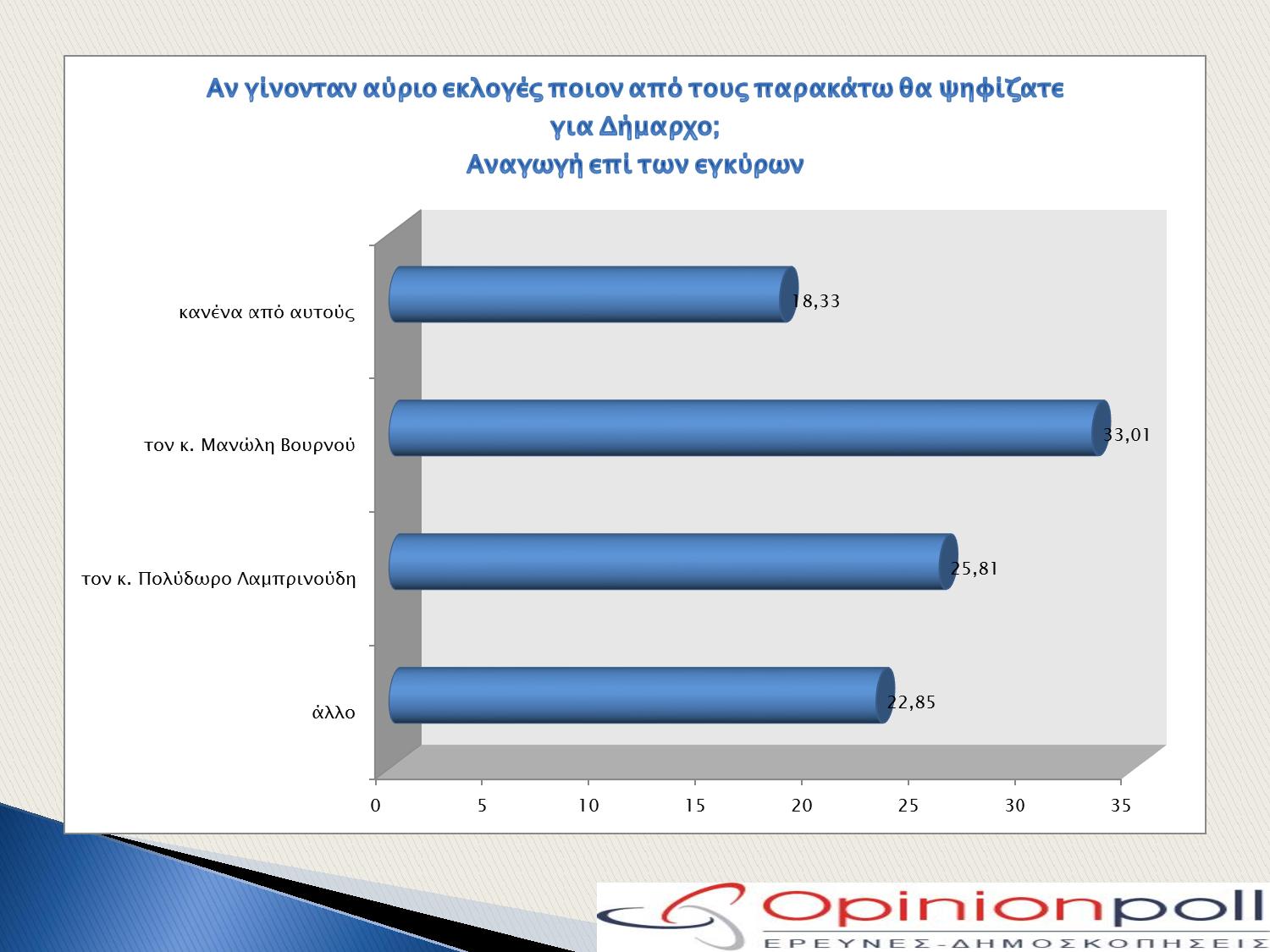 Αν γίνονταν αύριο εκλογές ποιον από τους παρακάτω θα ψηφίζατε για Δήμαρχο;
Αναγωγή επί των εγκύρων

κανένα από αυτούς
18,33

τον κ. Μανώλη Βουρνού
33,01

τον κ. Πολύδωρο Λαμπρινούδη
25,81

άλλο
22,85

0 5 10 15 20 25 30 35

Opinionpoll
ΕΡΕΥΝΕΣ-ΔΗΜΟΣΚΟΠΗΣΕΙΣ